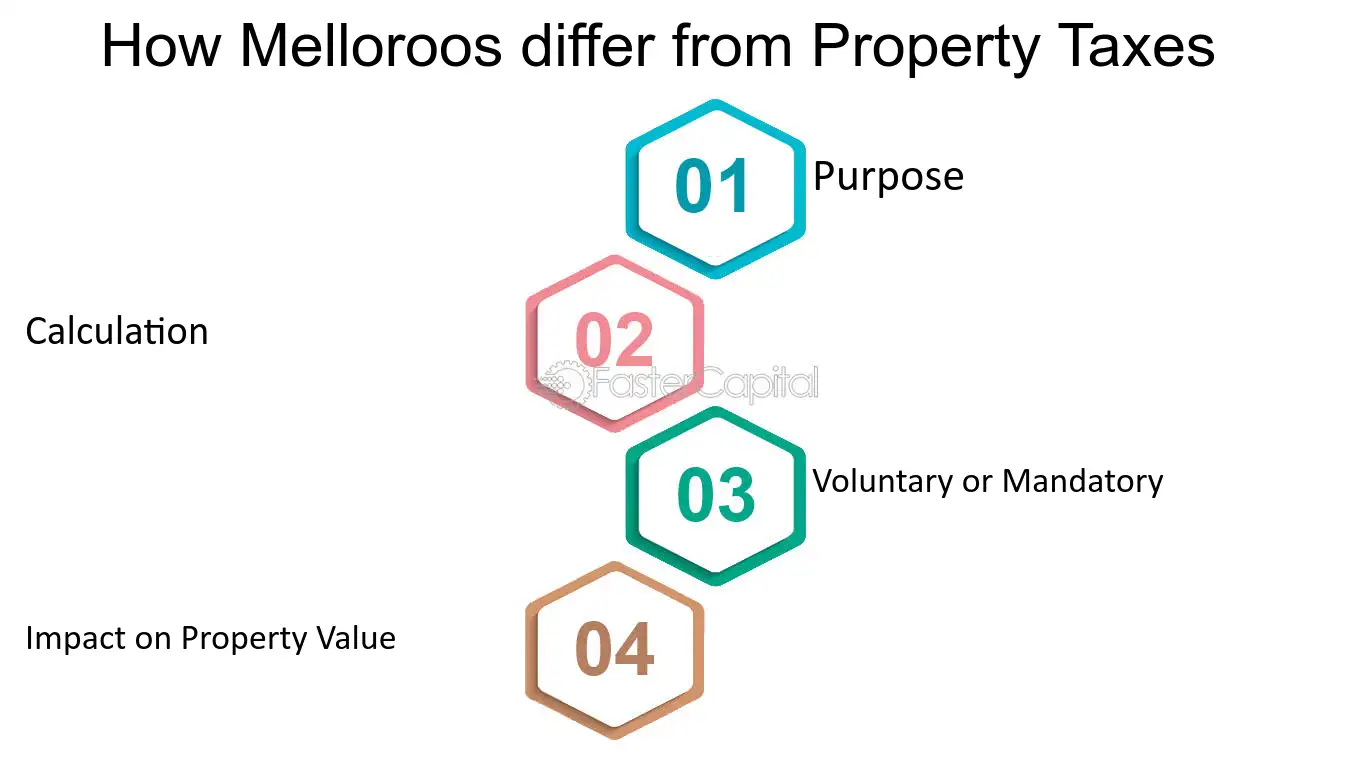 How Melloroos differ from Property Taxes

01
Purpose

Calculation
02

03
Voluntary or Mandatory

Impact on Property Value
04

FasterCapital